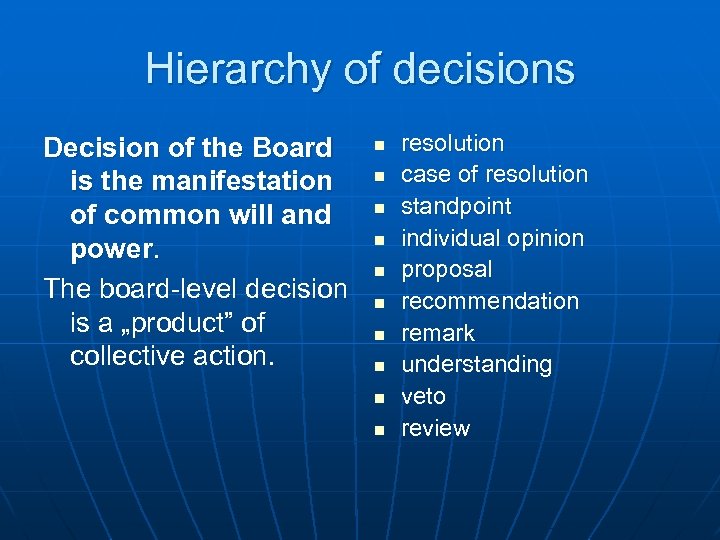 Hierarchy of decisions

Decision of the Board is the manifestation of common will and power.

The board-level decision is a „product” of collective action.

- resolution
- case of resolution
- standpoint
- individual opinion
- proposal
- recommendation
- remark
- understanding
- veto
- review